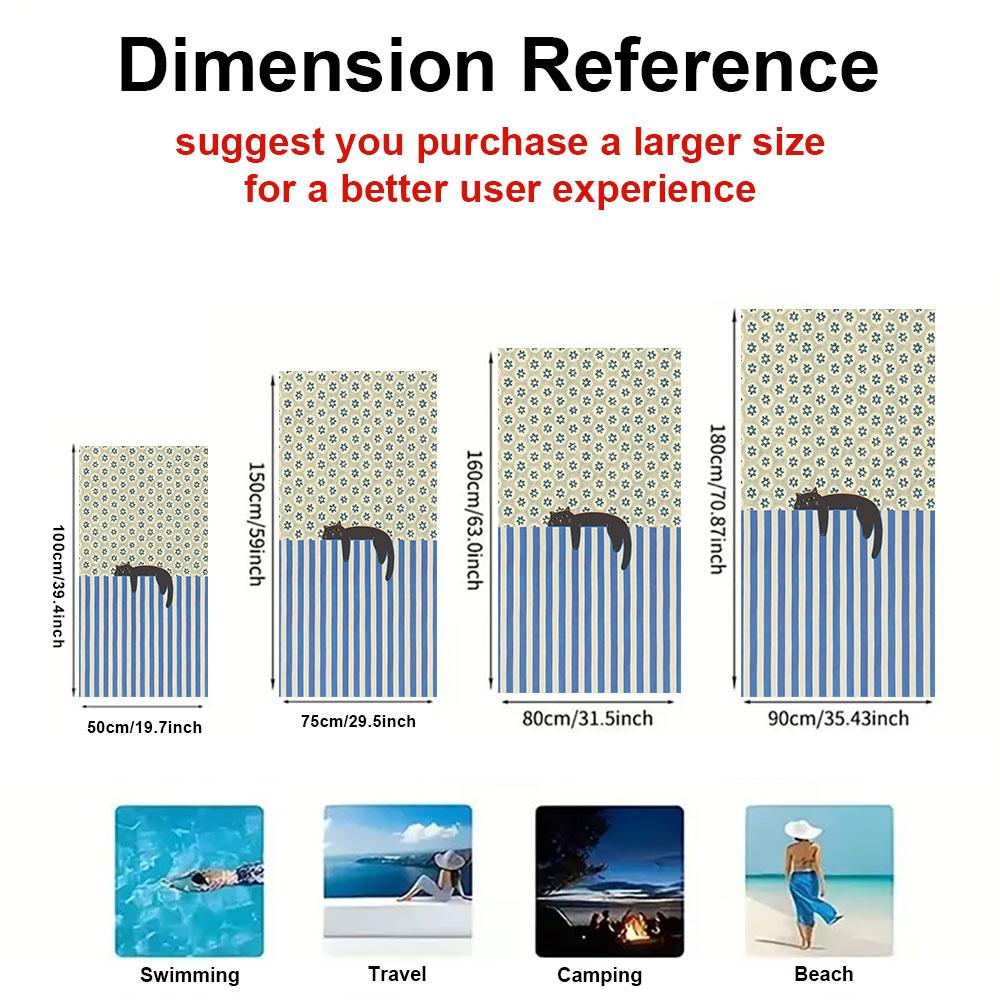 Dimension Reference

suggest you purchase a larger size for a better user experience

100cm/39.4inch

50cm/19.7inch

150cm/59inch

75cm/29.5inch

160cm/63.0inch

80cm/31.5inch

180cm/70.87inch

90cm/35.43inch

Swimming

Travel

Camping

Beach